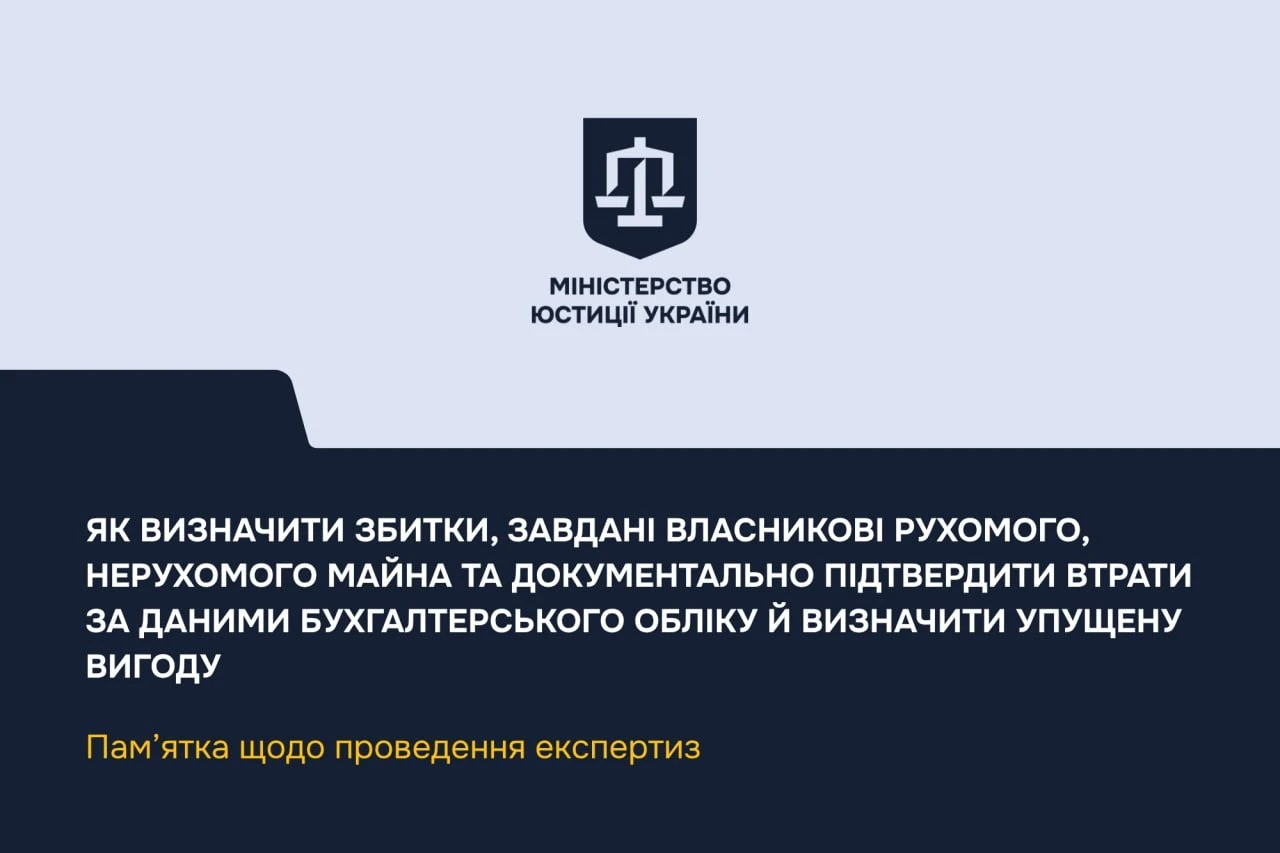 МІНІСТЕРСТВО
ЮСТИЦІЇ УКРАЇНИ

ЯК ВИЗНАЧИТИ ЗБИТКИ, ЗАВДАНІ ВЛАСНИКОВІ РУХОМОГО, НЕРУХОМОГО МАЙНА ТА ДОКУМЕНТАЛЬНО ПІДТВЕРДИТИ ВТРАТИ ЗА ДАНИМИ БУХГАЛТЕРСЬКОГО ОБЛІКУ Й ВИЗНАЧИТИ УПУЩЕНУ ВИГОДУ

Пам'ятка щодо проведення експертиз